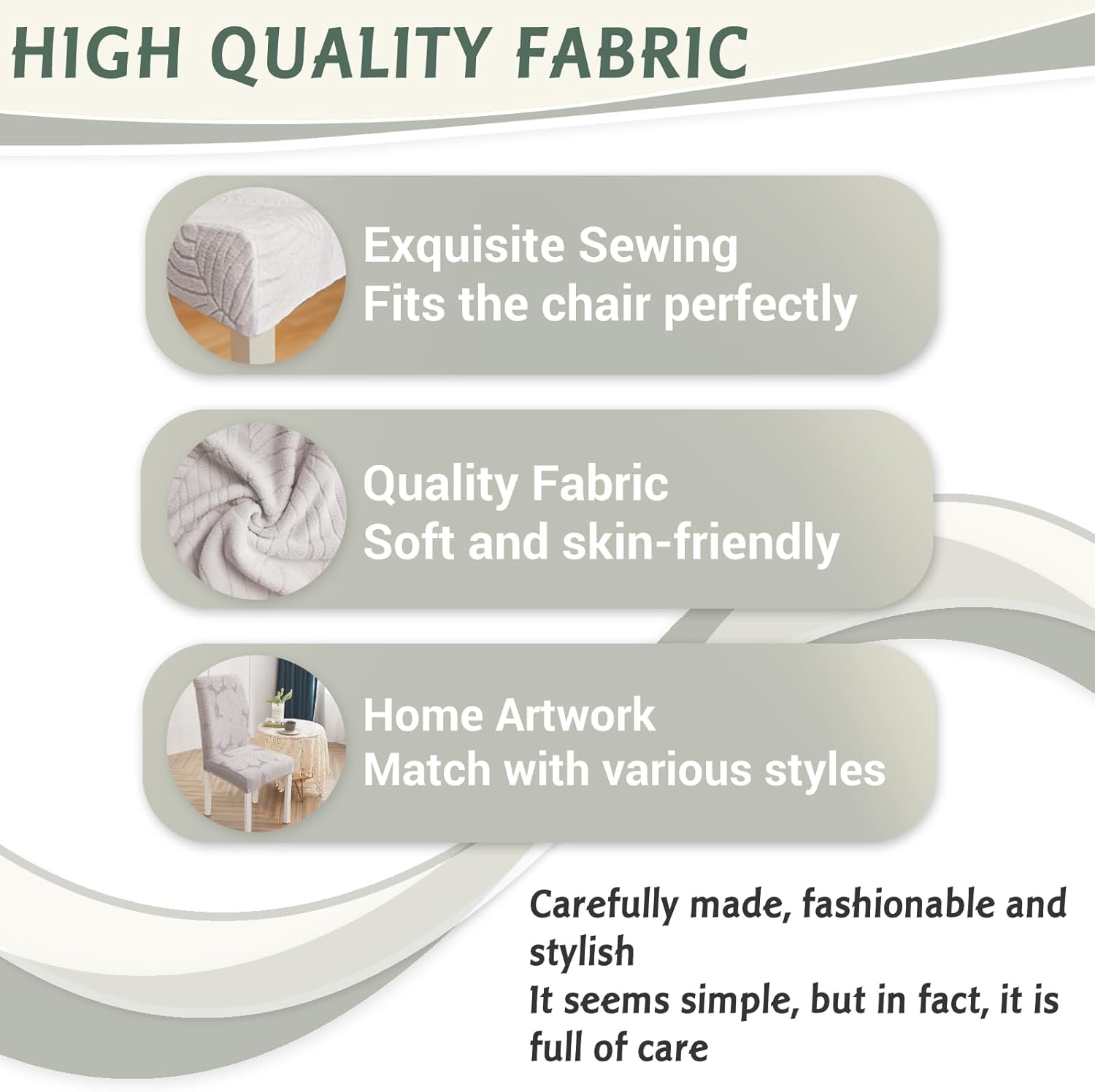 HIGH QUALITY FABRIC

Exquisite Sewing
Fits the chair perfectly

Quality Fabric
Soft and skin-friendly

Home Artwork
Match with various styles

Carefully made, fashionable and stylish
It seems simple, but in fact, it is full of care